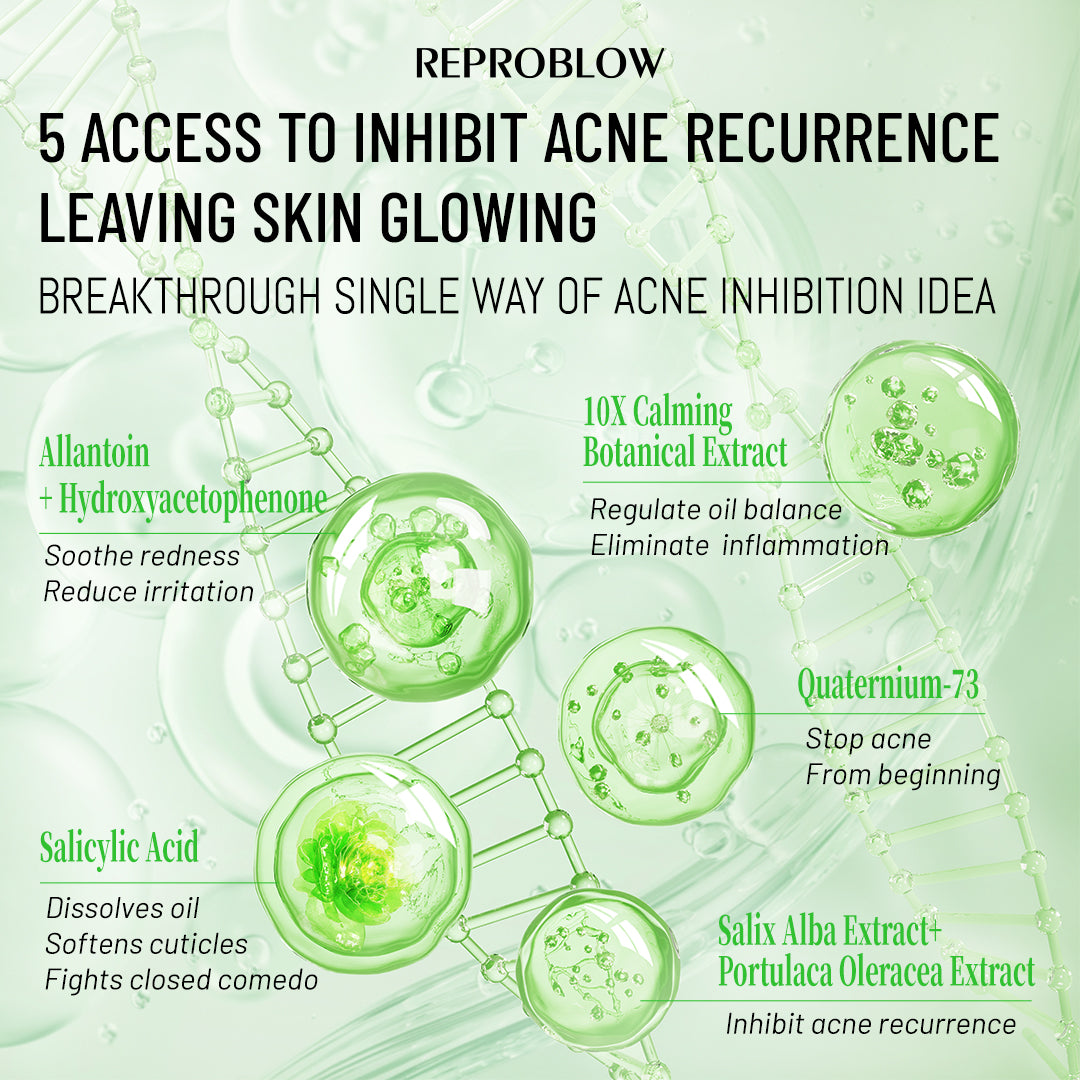 REPROBLOW

5 ACCESS TO INHIBIT ACNE RECURRENCE LEAVING SKIN GLOWING

BREAKTHROUGH SINGLE WAY OF ACNE INHIBITION IDEA

Allantoin + Hydroxyacetophenone

Soothe redness
Reduce irritation

10X Calming Botanical Extract

Regulate oil balance
Eliminate inflammation

Quaternium-73

Stop acne
From beginning

Salicylic Acid

Dissolves oil
Softens cuticles
Fights closed comedo

Salix Alba Extract+ Portulaca Oleracea Extract

Inhibit acne recurrence